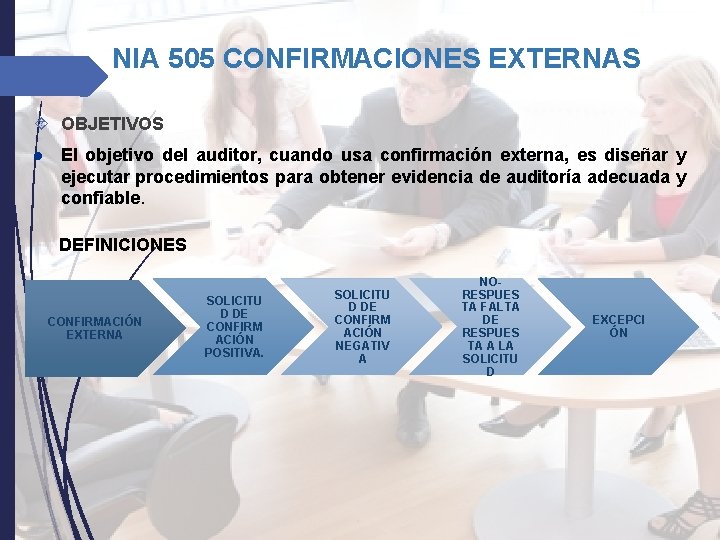 NIA 505 CONFIRMACIONES EXTERNAS

OBJETIVOS

El objetivo del auditor, cuando usa confirmación externa, es diseñar y ejecutar procedimientos para obtener evidencia de auditoría adecuada y confiable.

DEFINICIONES

CONFIRMACIÓN EXTERNA

SOLICITUD DE CONFIRMACIÓN POSITIVA.

SOLICITUD DE CONFIRMACIÓN NEGATIVA

NO-RESPUESTA FALTA DE RESPUESTA A LA SOLICITUD

EXCEPCIÓN